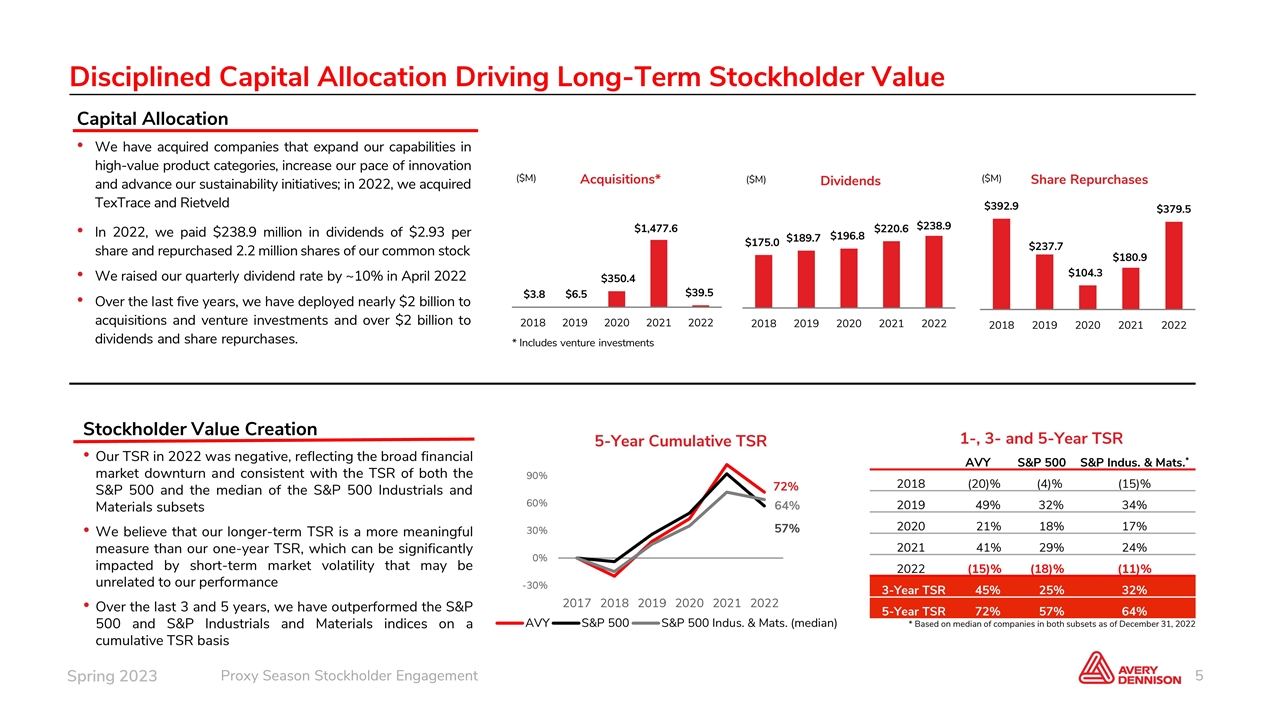 Disciplined Capital Allocation Driving Long-Term Stockholder Value

Capital Allocation

• We have acquired companies that expand our capabilities in high-value product categories, increase our pace of innovation and advance our sustainability initiatives; in 2022, we acquired TexTrace and Rietveld

• In 2022, we paid $238.9 million in dividends of $2.93 per share and repurchased 2.2 million shares of our common stock

• We raised our quarterly dividend rate by ~10% in April 2022

• Over the last five years, we have deployed nearly $2 billion to acquisitions and venture investments and over $2 billion to dividends and share repurchases.

($M) Acquisitions*

$3.8 $6.5 $350.4 $1,477.6 $39.5

2018 2019 2020 2021 2022

* Includes venture investments

($M) Dividends

$175.0 $189.7 $196.8 $220.6 $238.9

2018 2019 2020 2021 2022

($M) Share Repurchases

$392.9 $237.7 $104.3 $180.9 $379.5

2018 2019 2020 2021 2022

Stockholder Value Creation

• Our TSR in 2022 was negative, reflecting the broad financial market downturn and consistent with the TSR of both the S&P 500 and the median of the S&P 500 Industrials and Materials subsets

• We believe that our longer-term TSR is a more meaningful measure than our one-year TSR, which can be significantly impacted by short-term market volatility that may be unrelated to our performance

• Over the last 3 and 5 years, we have outperformed the S&P 500 and S&P Industrials and Materials indices on a cumulative TSR basis

5-Year Cumulative TSR

90%
60%
30%
0%
-30%

72%
64%
57%

2017 2018 2019 2020 2021 2022

AVY S&P 500 S&P 500 Indus. & Mats. (median)

1-, 3- and 5-Year TSR

| | AVY | S&P 500 | S&P Indus. & Mats.* |
|---|---|---|---|
| 2018 | (20)% | (4)% | (15)% |
| 2019 | 49% | 32% | 34% |
| 2020 | 21% | 18% | 17% |
| 2021 | 41% | 29% | 24% |
| 2022 | (15)% | (18)% | (11)% |
| 3-Year TSR | 45% | 25% | 32% |
| 5-Year TSR | 72% | 57% | 64% |

* Based on median of companies in both subsets as of December 31, 2022

Spring 2023 Proxy Season Stockholder Engagement

AVERY DENNISON 5